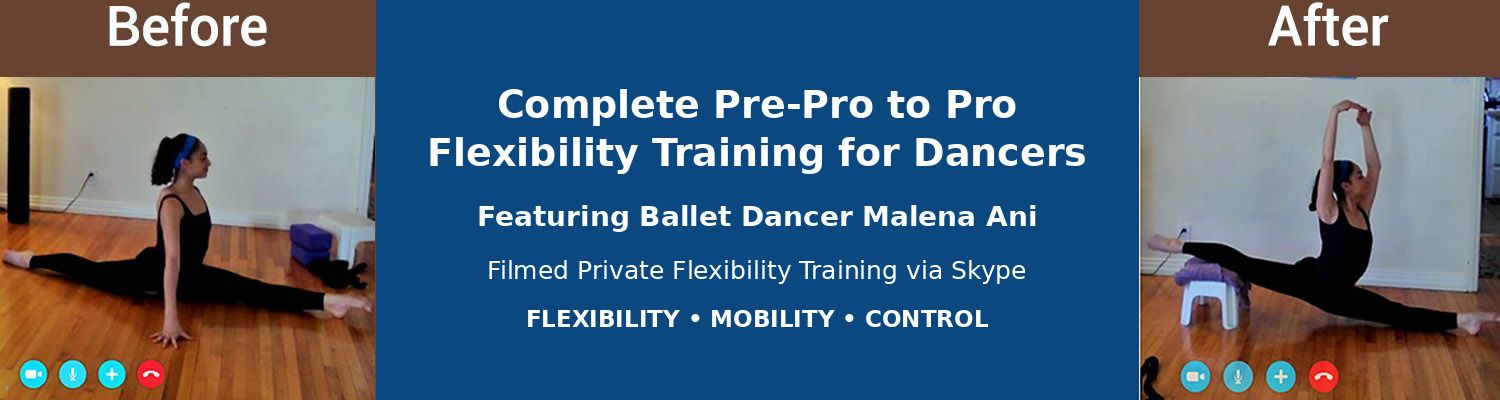 Before

Complete Pre-Pro to Pro Flexibility Training for Dancers

Featuring Ballet Dancer Malena Ani

Filmed Private Flexibility Training via Skype

FLEXIBILITY • MOBILITY • CONTROL

After